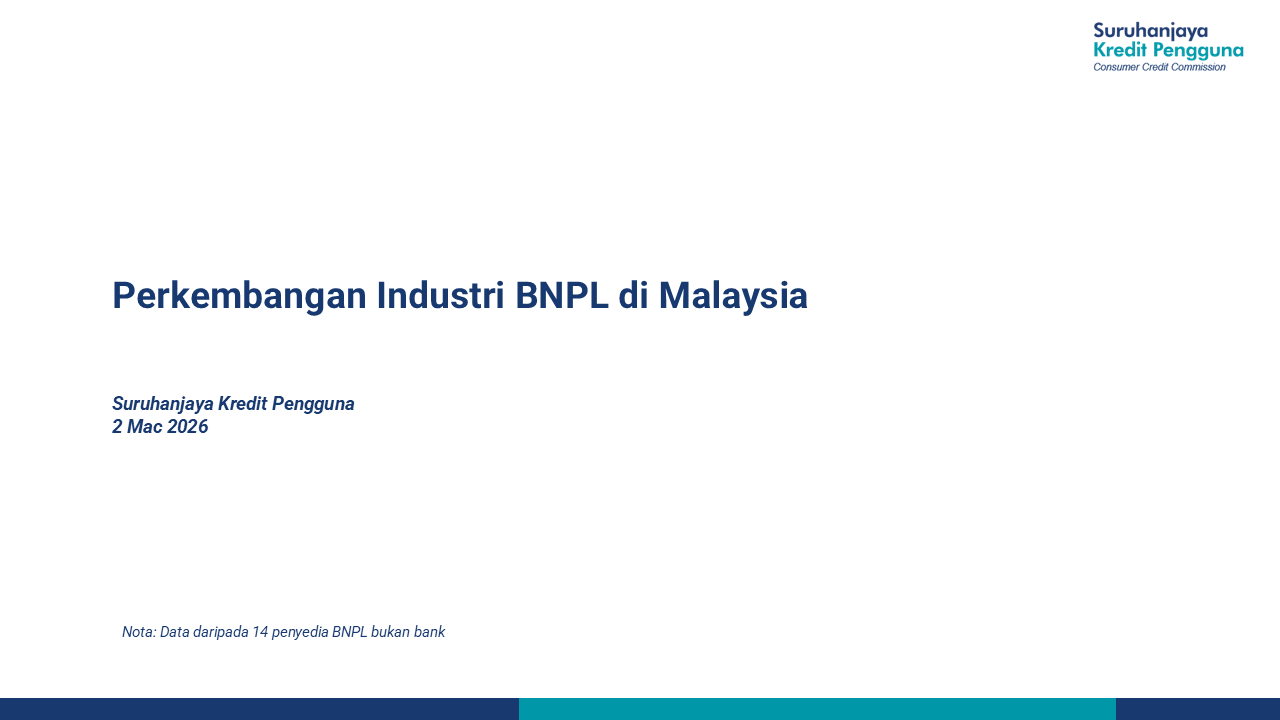 Suruhanjaya
Kredit Pengguna
Consumer Credit Commission

Perkembangan Industri BNPL di Malaysia

Suruhanjaya Kredit Pengguna
2 Mac 2026

Nota: Data daripada 14 penyedia BNPL bukan bank